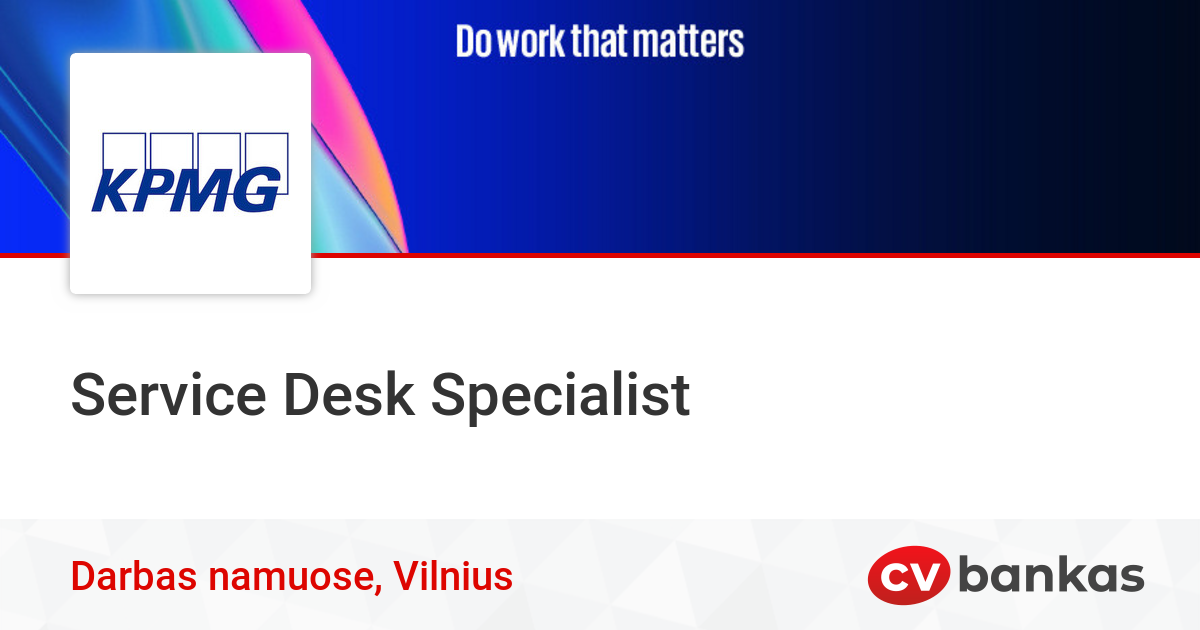 Do work that matters

KPMG

Service Desk Specialist

Darbas namuose, Vilnius

CV bankas